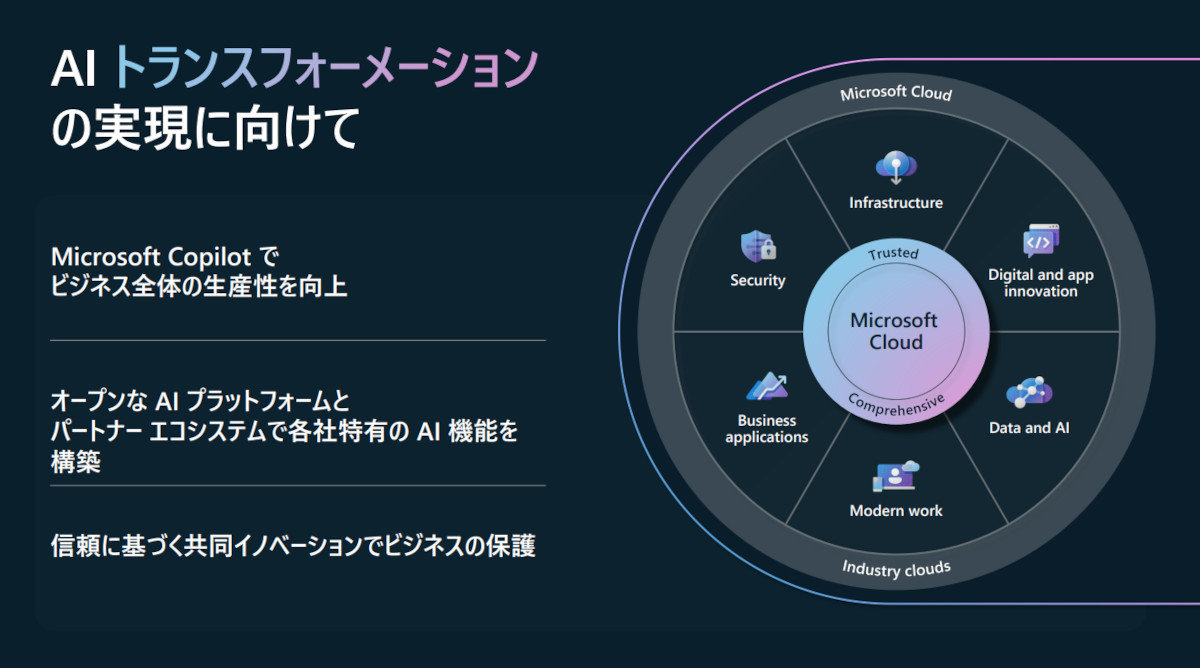 AI トランスフォーメーション
の実現に向けて

Microsoft Copilot で
ビジネス全体の生産性を向上

オープンな AI プラットフォームと
パートナー エコシステムで各社特有の AI 機能を
構築

信頼に基づく共同イノベーションでビジネスの保護

Microsoft Cloud

Infrastructure

Digital and app innovation

Data and AI

Modern work

Business applications

Security

Trusted

Microsoft Cloud

Comprehensive

Industry clouds